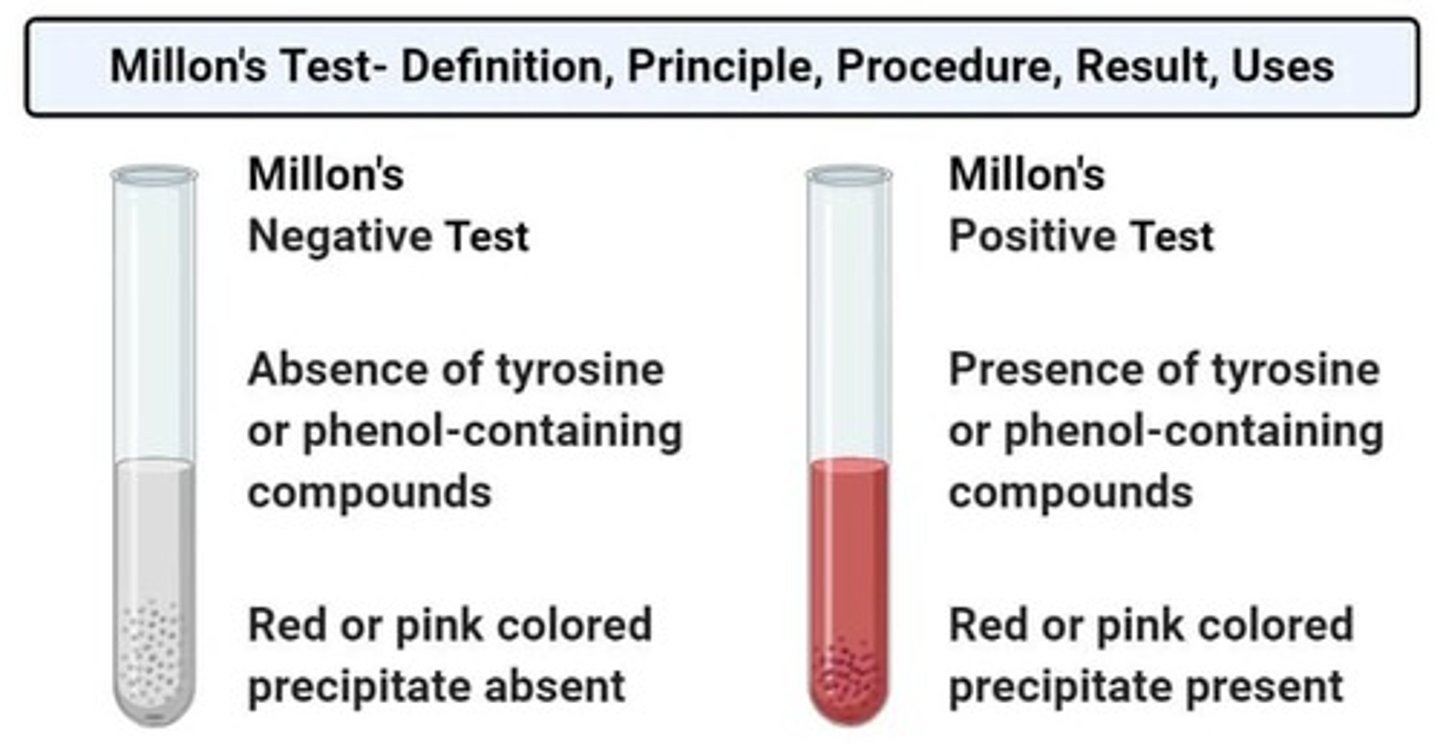 Millon's Test- Definition, Principle, Procedure, Result, Uses

Millon's
Negative Test

Absence of tyrosine or phenol-containing compounds

Red or pink colored precipitate absent

Millon's
Positive Test

Presence of tyrosine or phenol-containing compounds

Red or pink colored precipitate present